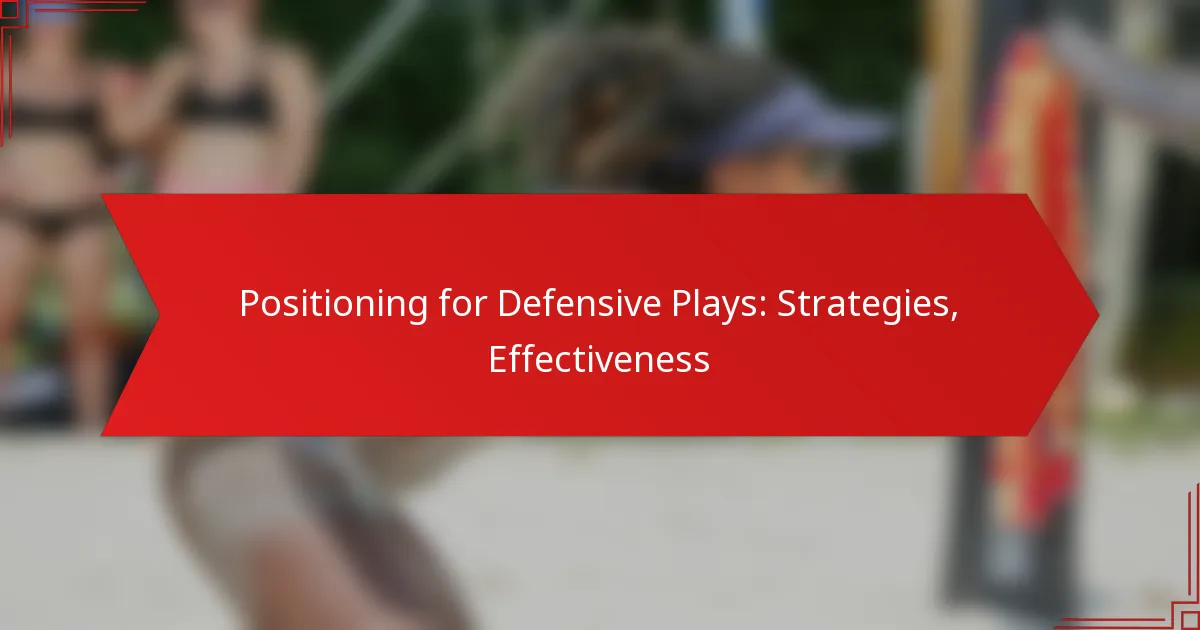 Positioning for Defensive Plays: Strategies, Effectiveness